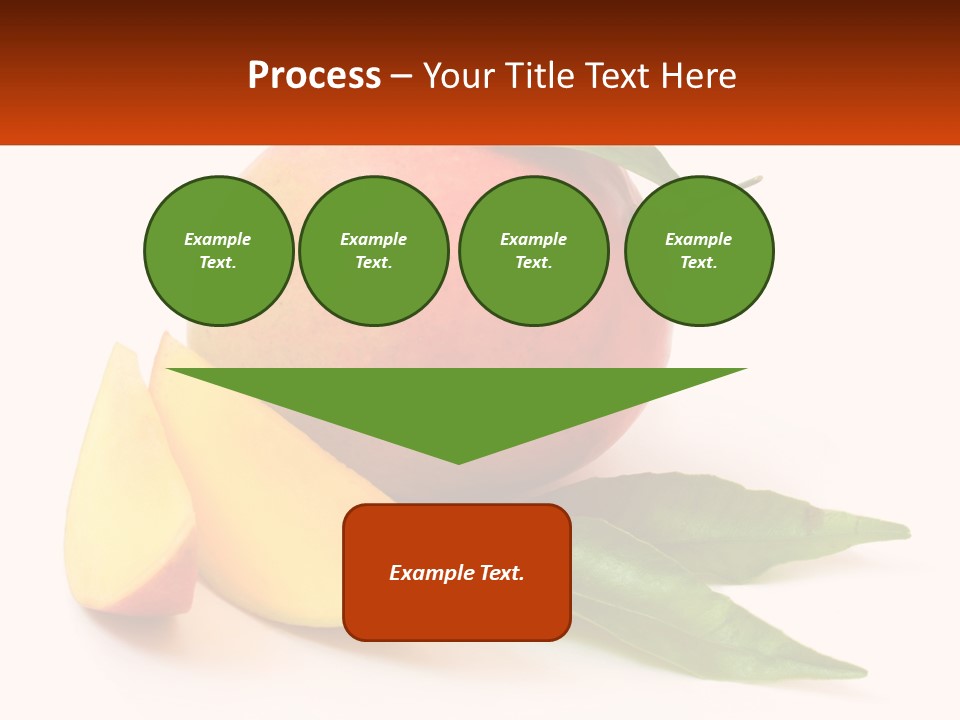 Process – Your Title Text Here

Example Text.

Example Text.

Example Text.

Example Text.

Example Text.